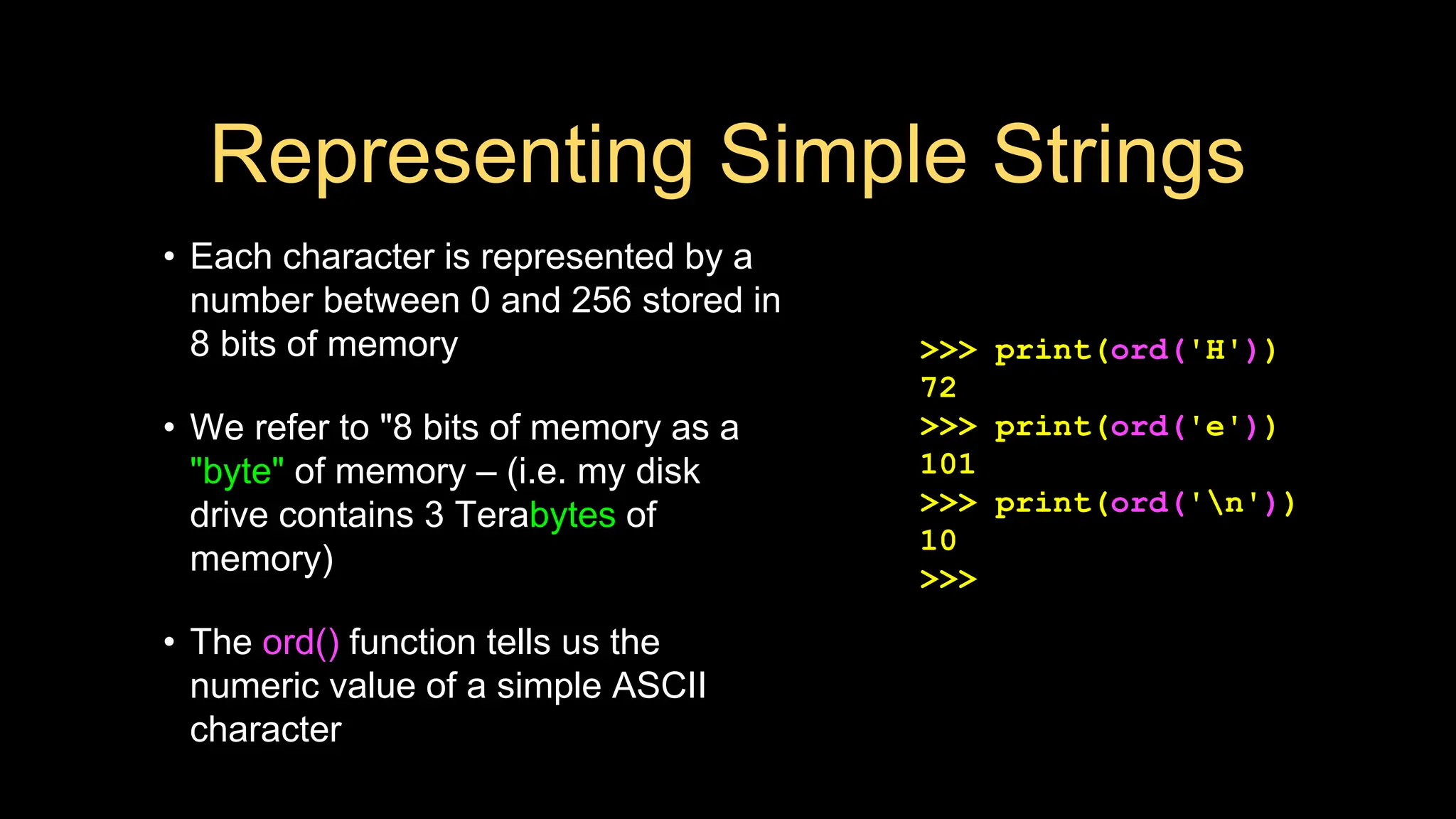 Representing Simple Strings

• Each character is represented by a number between 0 and 256 stored in 8 bits of memory

• We refer to "8 bits of memory as a "byte" of memory – (i.e. my disk drive contains 3 Terabytes of memory)

• The ord() function tells us the numeric value of a simple ASCII character

>>> print(ord('H'))
72
>>> print(ord('e'))
101
>>> print(ord('\n'))
10
>>>